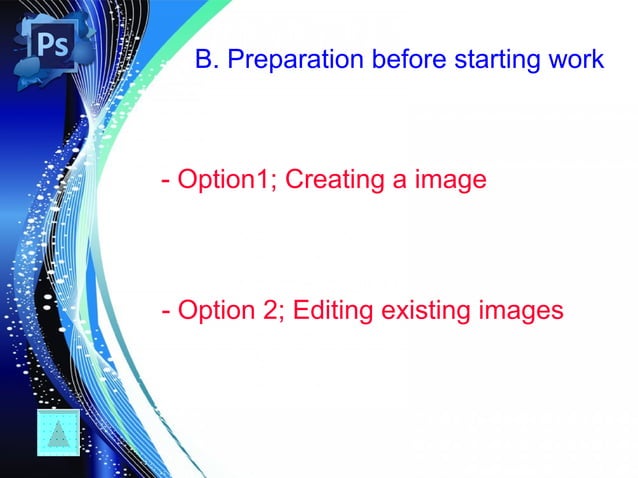 Ps

B. Preparation before starting work

- Option1; Creating a image

- Option 2; Editing existing images